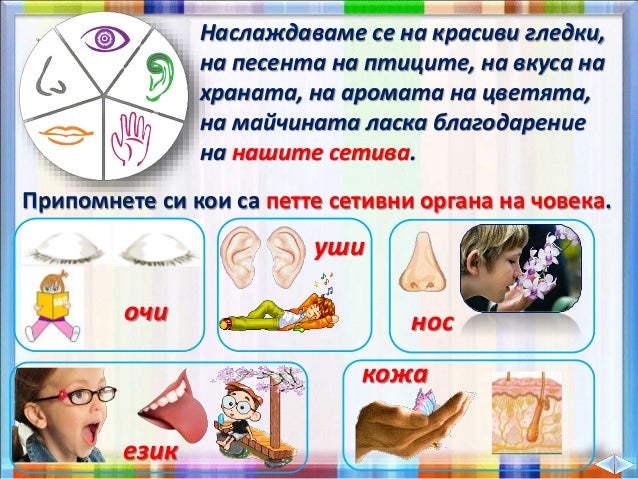 Наслаждаваме се на красиви гледки, на песента на птиците, на вкуса на храната, на аромата на цветята, на майчината ласка благодарение на нашите сетива.

Припомнете си кои са петте сетивни органа на човека.

очи

уши

нос

език

кожа